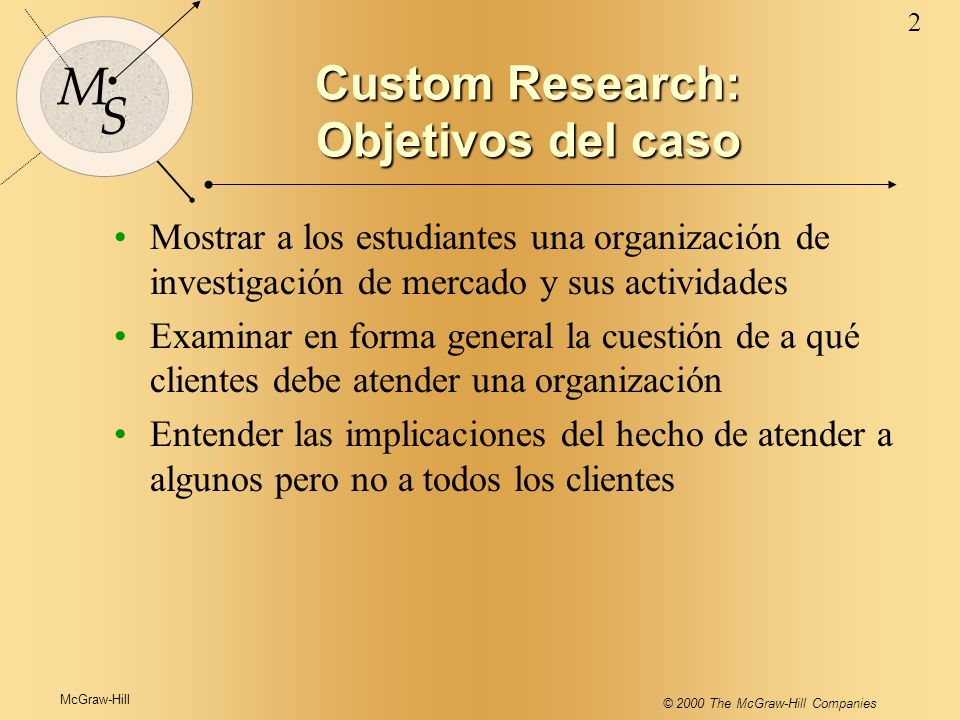 2

MS

Custom Research: Objetivos del caso

• Mostrar a los estudiantes una organización de investigación de mercado y sus actividades
• Examinar en forma general la cuestión de a qué clientes debe atender una organización
• Entender las implicaciones del hecho de atender a algunos pero no a todos los clientes

McGraw-Hill

© 2000 The McGraw-Hill Companies